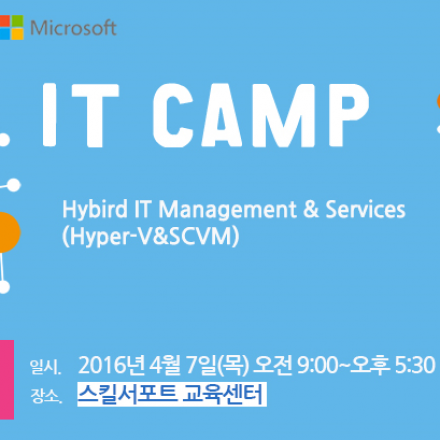 Microsoft

IT CAMP

Hybird IT Management & Services
(Hyper-V&SCVM)

일시. 2016년 4월 7일(목) 오전 9:00~오후 5:30
장소. 스킬서포트 교육센터